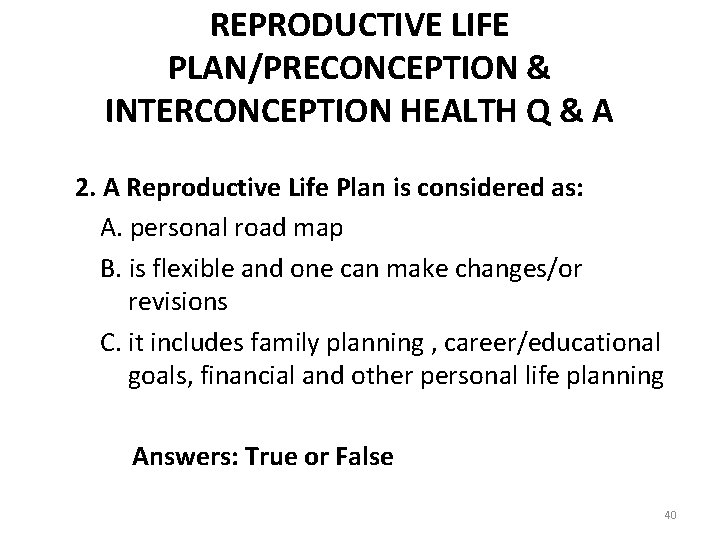 REPRODUCTIVE LIFE PLAN/PRECONCEPTION & INTERCONCEPTION HEALTH Q & A

2. A Reproductive Life Plan is considered as:

A. personal road map

B. is flexible and one can make changes/or revisions

C. it includes family planning , career/educational goals, financial and other personal life planning

Answers: True or False

40